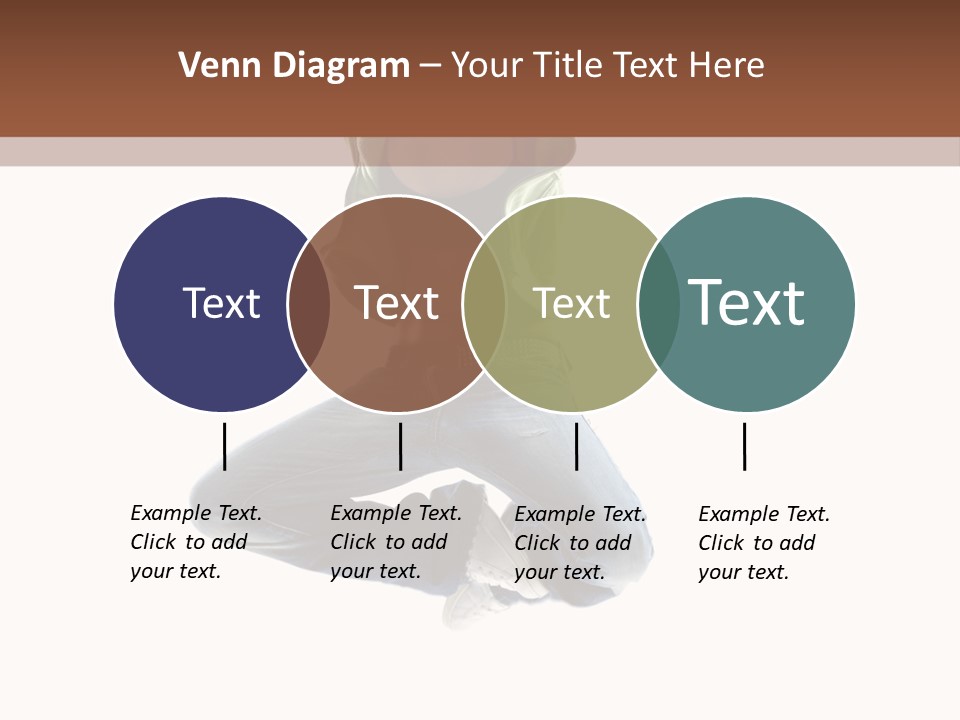 Venn Diagram – Your Title Text Here

Text

Text

Text

Text

Example Text. Click to add your text.

Example Text. Click to add your text.

Example Text. Click to add your text.

Example Text. Click to add your text.